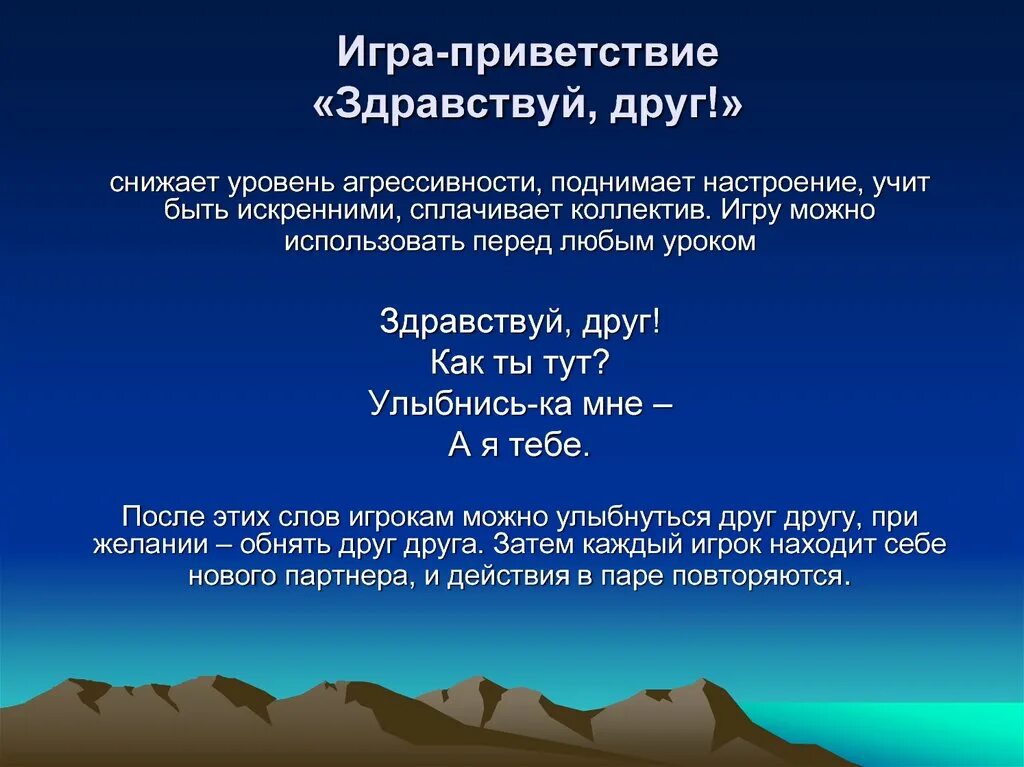 Игра-приветствие
«Здравствуй, друг!»

снижает уровень агрессивности, поднимает настроение, учит быть искренними, сплачивает коллектив. Игру можно использовать перед любым уроком

Здравствуй, друг!
Как ты тут?
Улыбнись-ка мне –
А я тебе.

После этих слов игрокам можно улыбнуться друг другу, при желании – обнять друг друга. Затем каждый игрок находит себе нового партнера, и действия в паре повторяются.